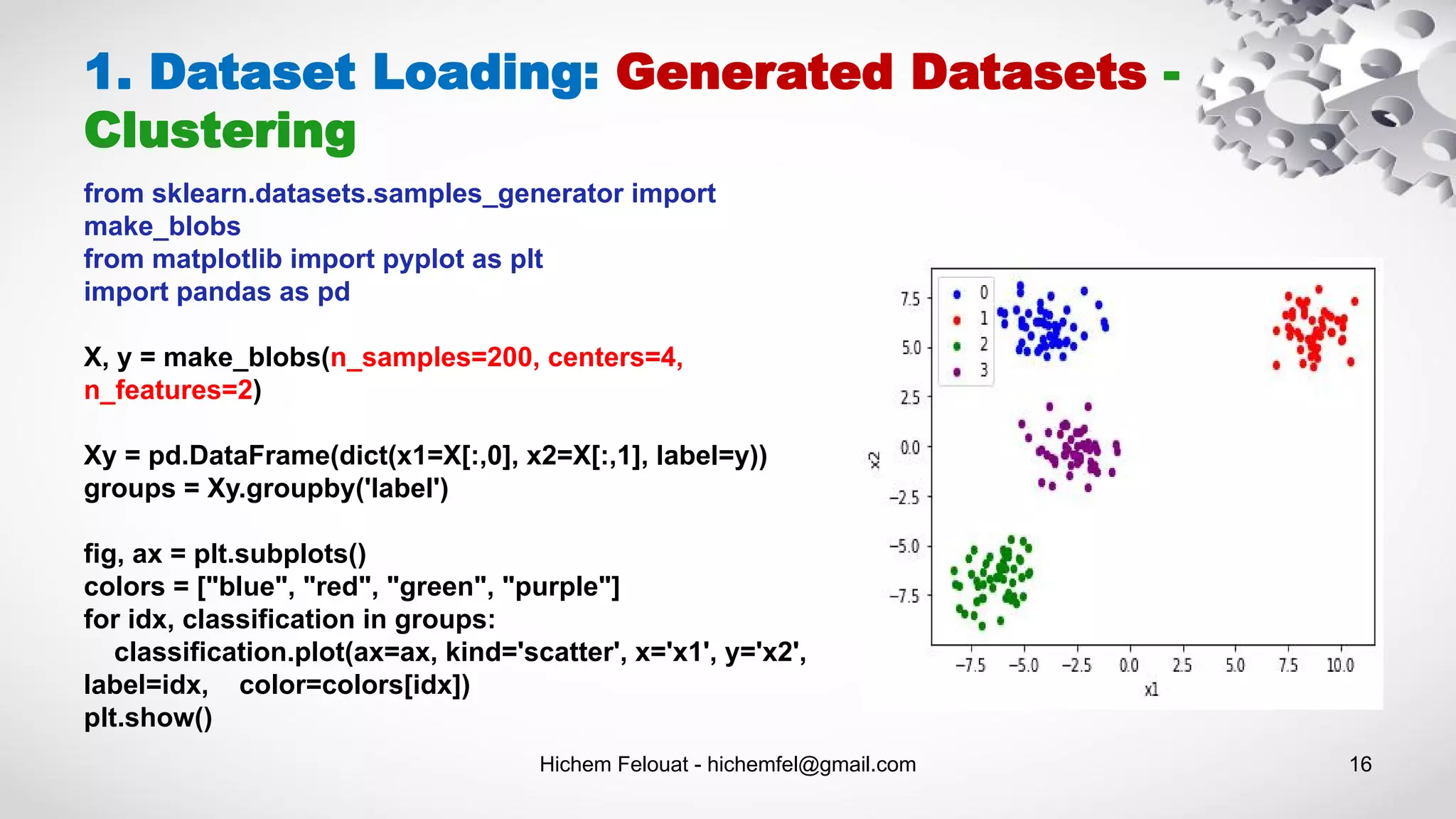 1. Dataset Loading: Generated Datasets - Clustering

from sklearn.datasets.samples_generator import make_blobs
from matplotlib import pyplot as plt
import pandas as pd

X, y = make_blobs(n_samples=200, centers=4, n_features=2)

Xy = pd.DataFrame(dict(x1=X[:,0], x2=X[:,1], label=y))
groups = Xy.groupby('label')

fig, ax = plt.subplots()
colors = ["blue", "red", "green", "purple"]
for idx, classification in groups:
classification.plot(ax=ax, kind='scatter', x='x1', y='x2', label=idx, color=colors[idx])
plt.show()

0
1
2
3
7.5
5.0
2.5
0.0
−2.5
−5.0
−7.5
x2
−7.5
−5.0
−2.5
0.0
2.5
5.0
7.5
10.0
x1

Hichem Felouat - hichemfel@gmail.com

16